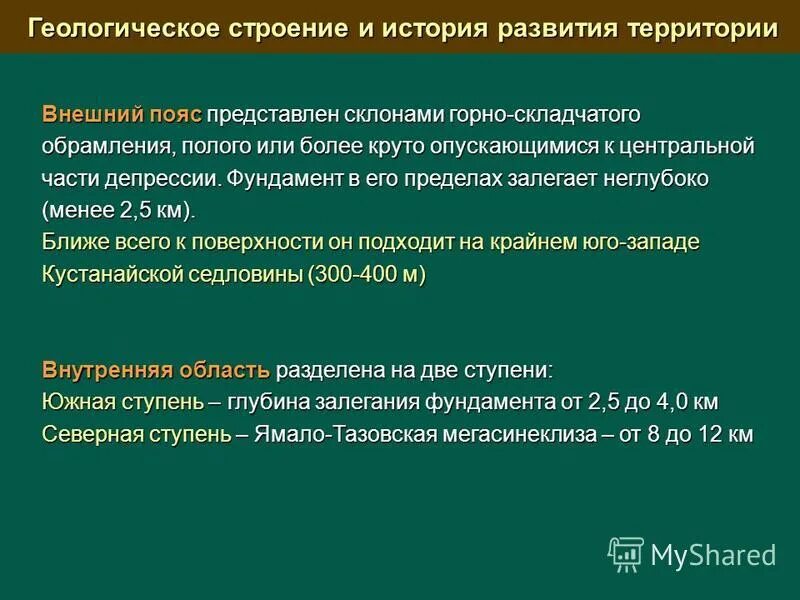 Геологическое строение и история развития территории

Внешний пояс представлен склонами горно-складчатого обрамления, полого или более круто опускающимися к центральной части депрессии. Фундамент в его пределах залегает неглубоко (менее 2,5 км).
Ближе всего к поверхности он подходит на крайнем юго-западе Кустанайской седловины (300-400 м)

Внутренняя область разделена на две ступени:
Южная ступень – глубина залегания фундамента от 2,5 до 4,0 км
Северная ступень – Ямало-Тазовская мегасинеклиза – от 8 до 12 км

MyShared